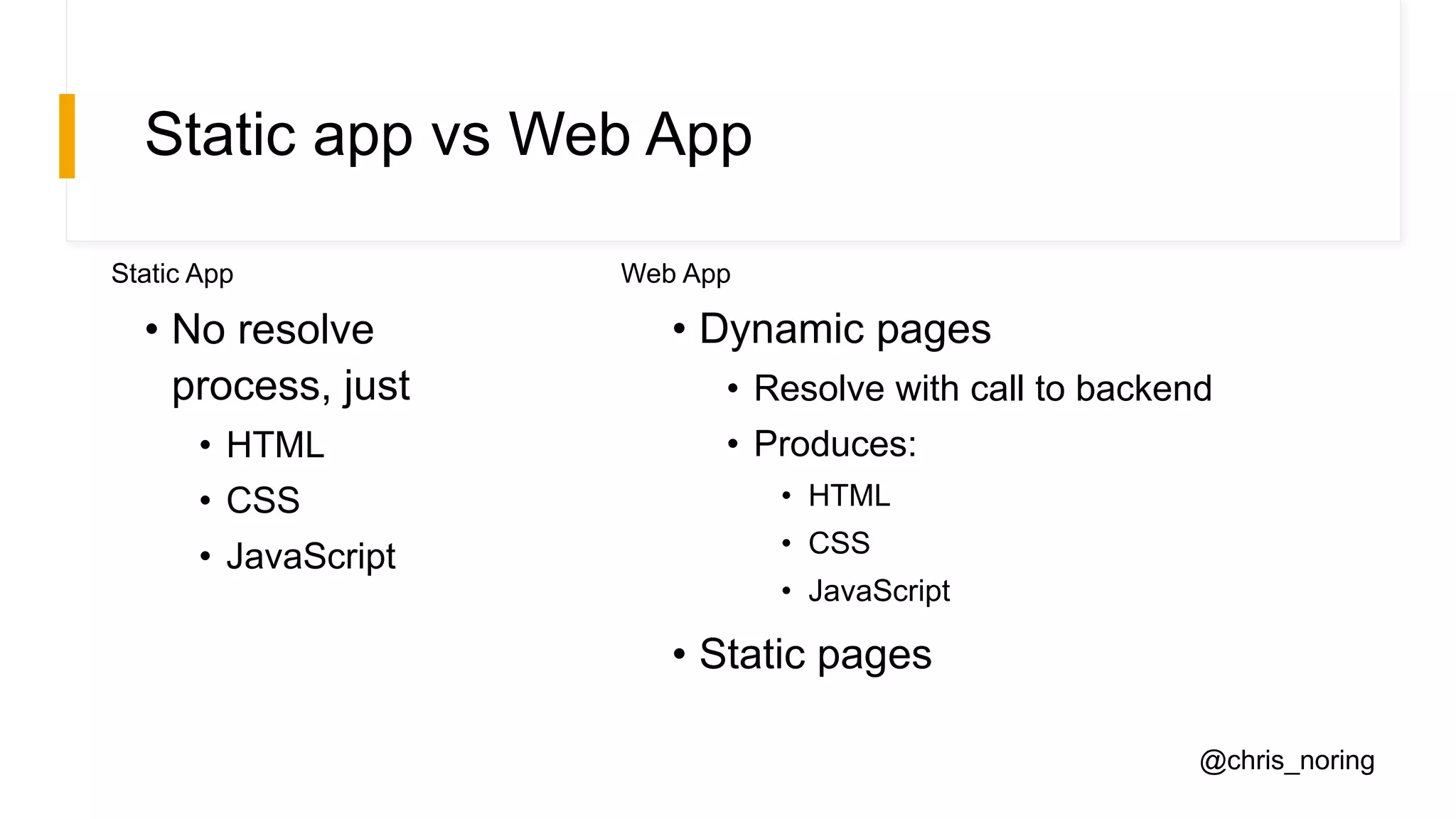 Static app vs Web App

Static App

• No resolve process, just
  • HTML
  • CSS
  • JavaScript

Web App

• Dynamic pages
  • Resolve with call to backend
  • Produces:
    • HTML
    • CSS
    • JavaScript
• Static pages

@chris_noring